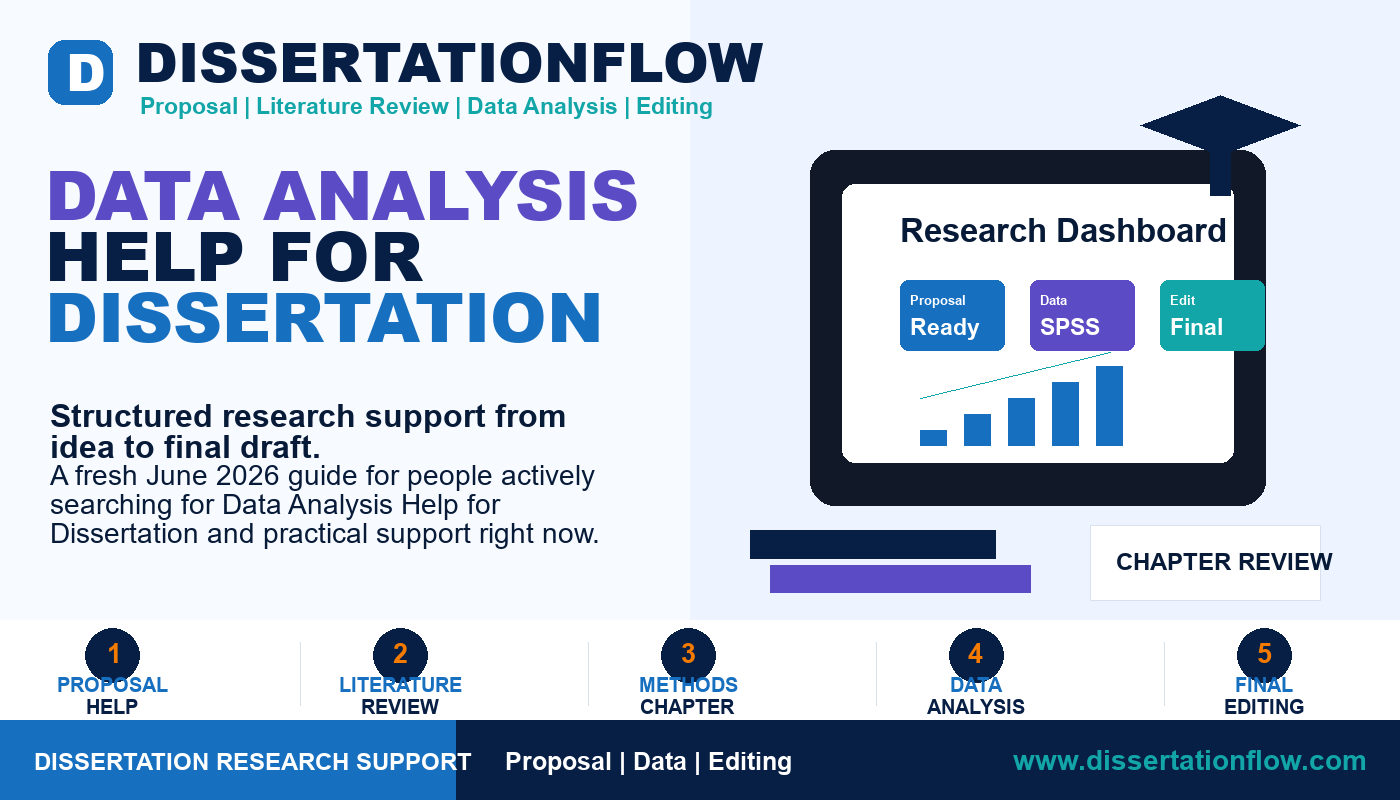 D DISSERTATIONFLOW
Proposal | Literature Review | Data Analysis | Editing

DATA ANALYSIS HELP FOR DISSERTATION

Structured research support from idea to final draft.
A fresh June 2026 guide for people actively searching for Data Analysis Help for Dissertation and practical support right now.

Research Dashboard
Proposal Ready
Data SPSS
Edit Final

CHAPTER REVIEW

1 PROPOSAL HELP
2 LITERATURE REVIEW
3 METHODS CHAPTER
4 DATA ANALYSIS
5 FINAL EDITING

DISSERTATION RESEARCH SUPPORT
Proposal | Data | Editing
www.dissertationflow.com